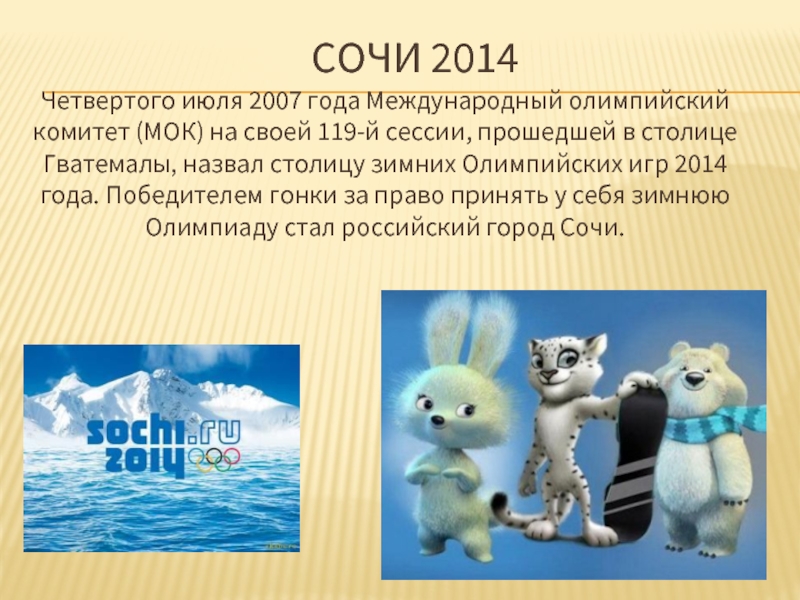 СОЧИ 2014

Четвертого июля 2007 года Международный олимпийский комитет (МОК) на своей 119-й сессии, прошедшей в столице Гватемалы, назвал столицу зимних Олимпийских игр 2014 года. Победителем гонки за право принять у себя зимнюю Олимпиаду стал российский город Сочи.

sochi.ru 2014